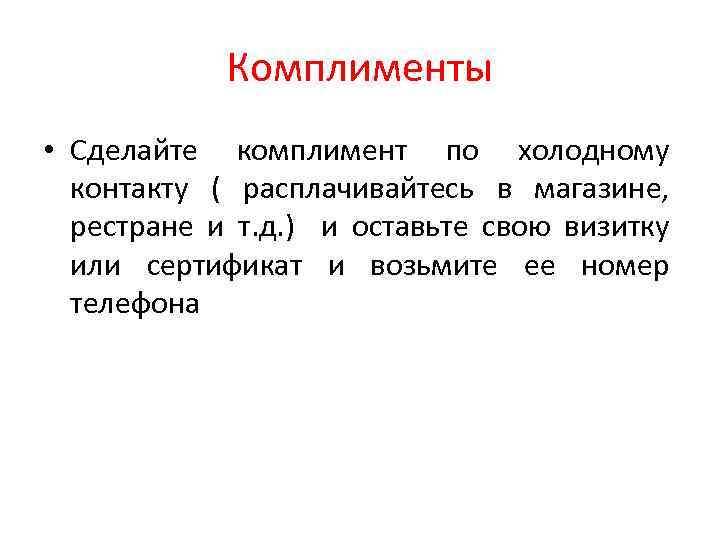 Комплименты

• Сделайте комплимент по холодному контакту ( расплачивайтесь в магазине, рестране и т.д.) и оставьте свою визитку или сертификат и возьмите ее номер телефона